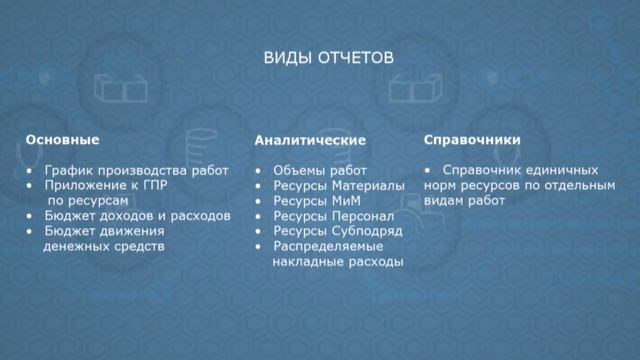 ВИДЫ ОТЧЕТОВ

Основные

• График производства работ
• Приложение к ГПР по ресурсам
• Бюджет доходов и расходов
• Бюджет движения денежных средств

Аналитические

• Объемы работ
• Ресурсы Материалы
• Ресурсы МиМ
• Ресурсы Персонал
• Ресурсы Субподряд
• Распределяемые накладные расходы

Справочники

• Справочник единичных норм ресурсов по отдельным видам работ